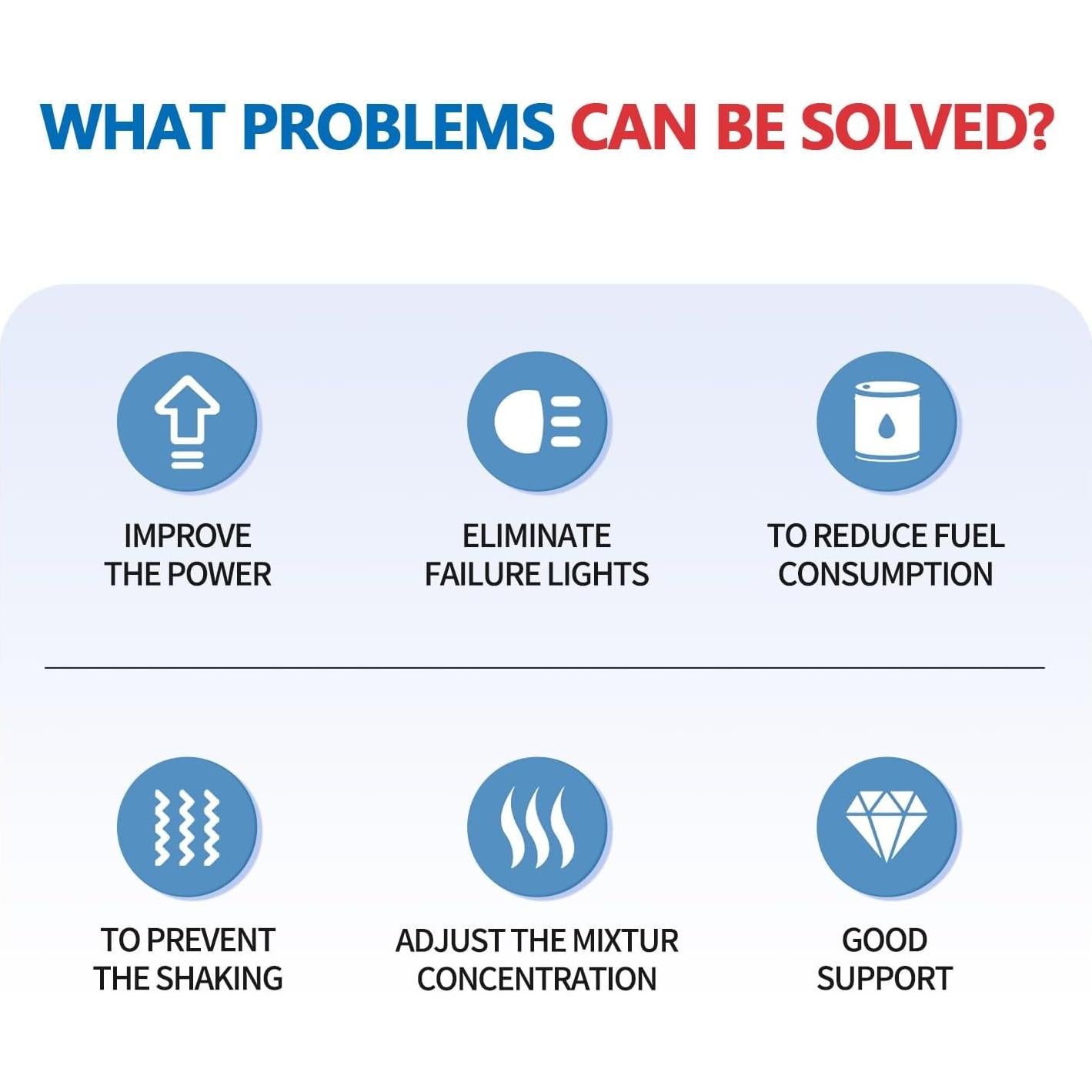 WHAT PROBLEMS CAN BE SOLVED?

IMPROVE THE POWER

ELIMINATE FAILURE LIGHTS

TO REDUCE FUEL CONSUMPTION

TO PREVENT THE SHAKING

ADJUST THE MIXTUR CONCENTRATION

GOOD SUPPORT